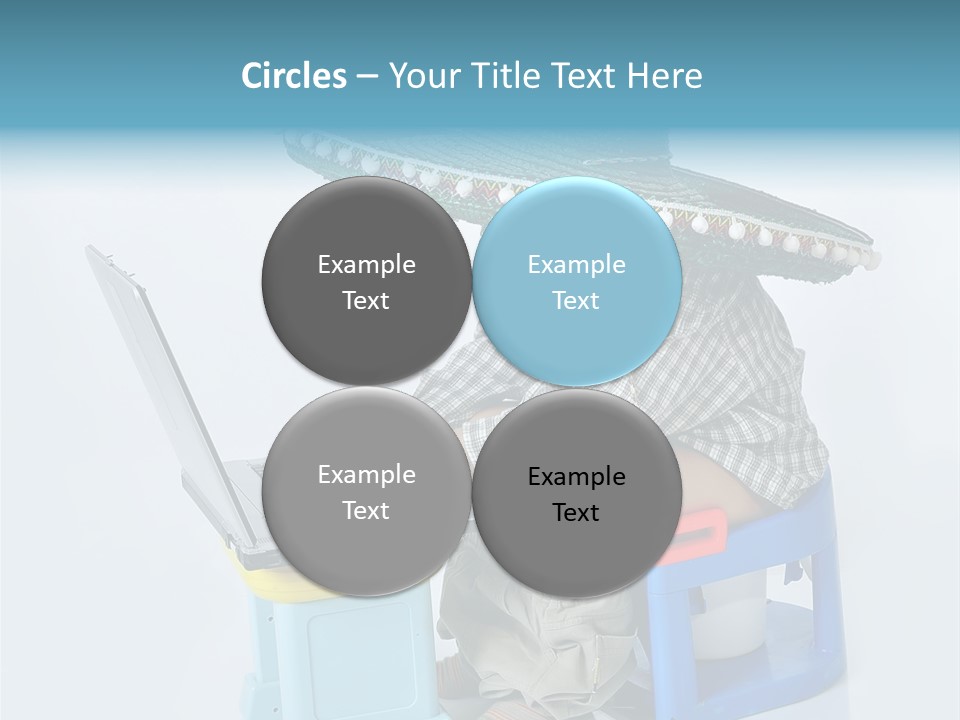 Circles – Your Title Text Here

Example Text

Example Text

Example Text

Example Text